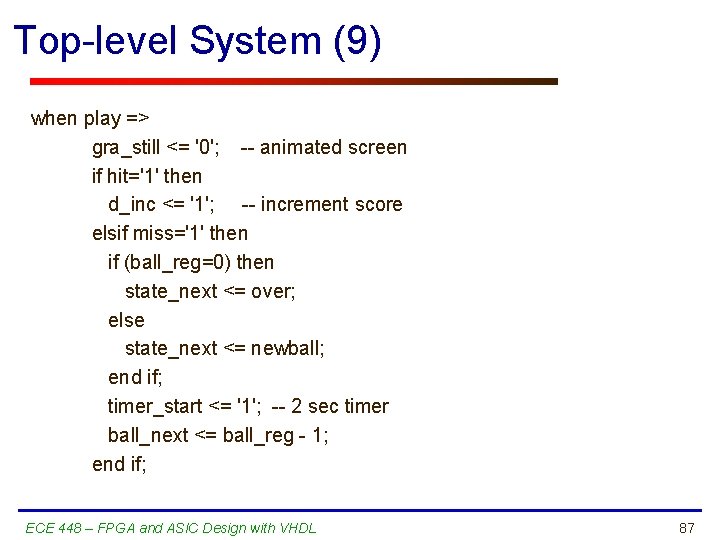 Top-level System (9)

when play =>
gra_still <= '0'; -- animated screen
if hit='1' then
d_inc <= '1'; -- increment score
elsif miss='1' then
if (ball_reg=0) then
state_next <= over;
else
state_next <= newball;
end if;
timer_start <= '1'; -- 2 sec timer
ball_next <= ball_reg - 1;
end if;

ECE 448 – FPGA and ASIC Design with VHDL

87